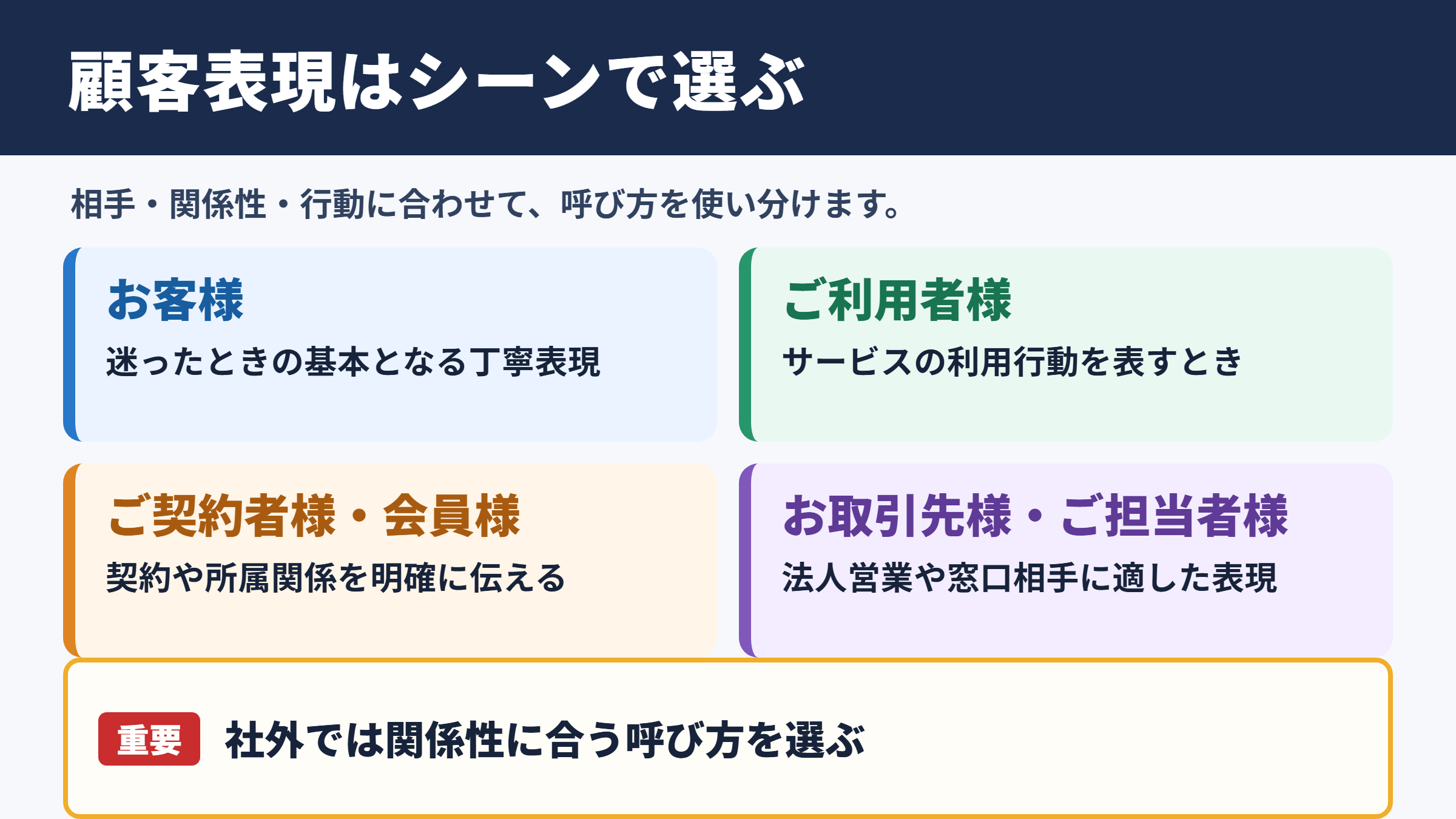 顧客表現はシーンで選ぶ

相手・関係性・行動に合わせて、呼び方を使い分けます。

お客様

迷ったときの基本となる丁寧表現

ご利用者様

サービスの利用行動を表すとき

ご契約者様・会員様

契約や所属関係を明確に伝える

お取引先様・ご担当者様

法人営業や窓口相手に適した表現

重要 社外では関係性に合う呼び方を選ぶ